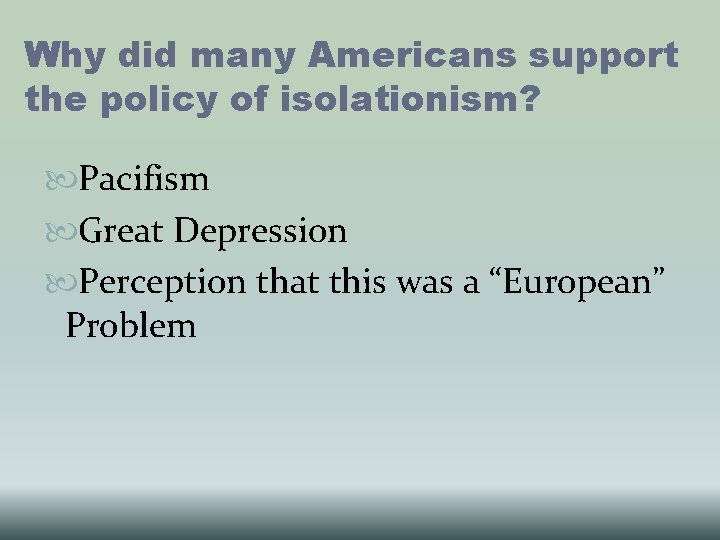 Why did many Americans support the policy of isolationism?

Pacifism

Great Depression

Perception that this was a “European” Problem